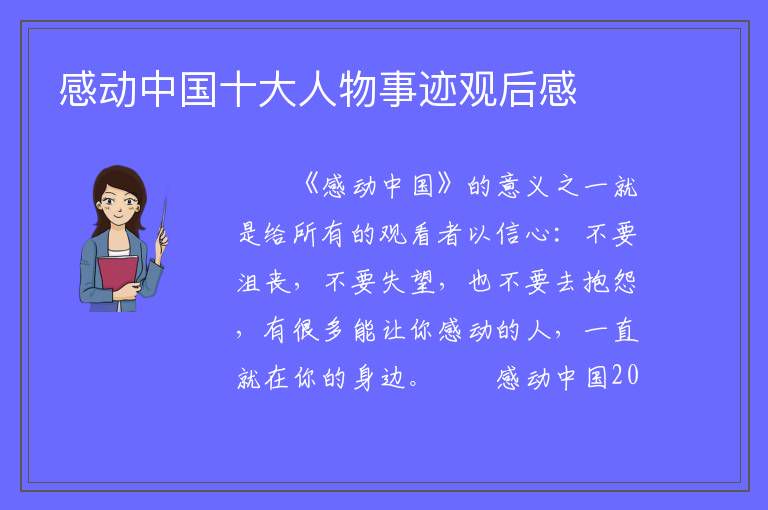 感动中国十大人物事迹观后感

《感动中国》的意义之一就是给所有的观看者以信心：不要沮丧，不要失望，也不要去抱怨，有很多能让你感动的人，一直就在你的身边。　　感动中国20